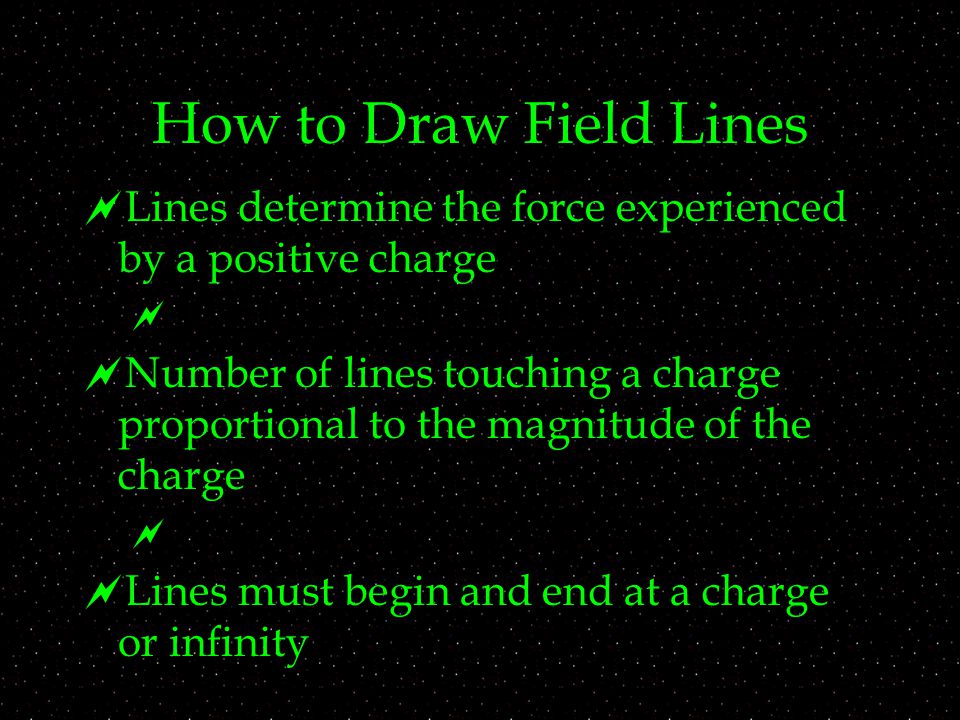 How to Draw Field Lines

Lines determine the force experienced by a positive charge

Number of lines touching a charge proportional to the magnitude of the charge

Lines must begin and end at a charge or infinity